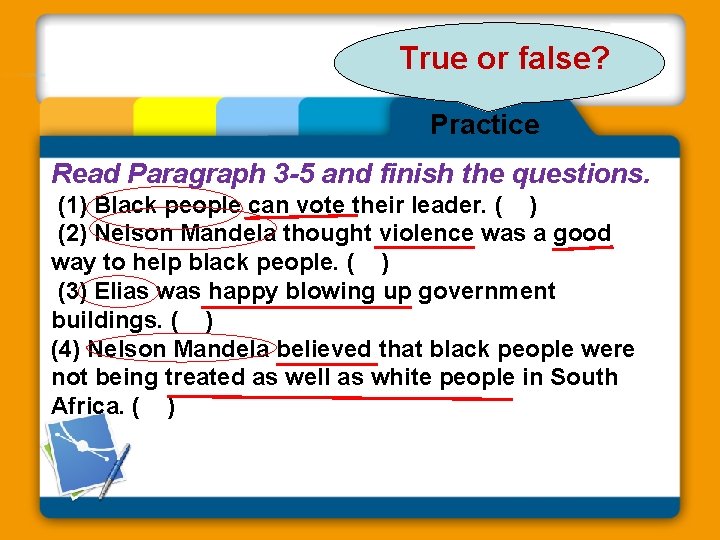 True or false?

Practice

Read Paragraph 3-5 and finish the questions.

(1) Black people can vote their leader. (　)

(2) Nelson Mandela thought violence was a good way to help black people. (　)

(3) Elias was happy blowing up government buildings. (　)

(4) Nelson Mandela believed that black people were not being treated as well as white people in South Africa. (　)